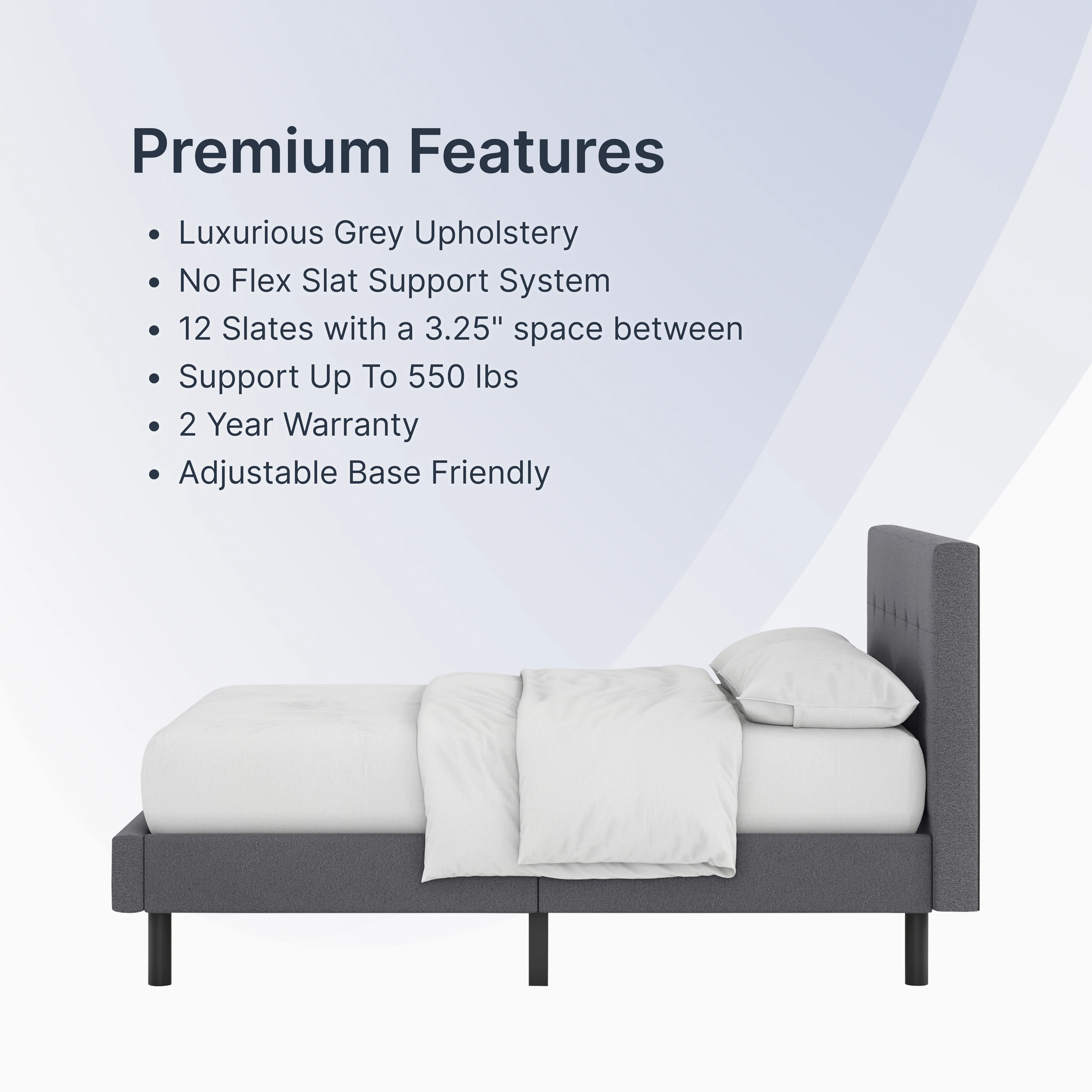 Premium Features

• Luxurious Grey Upholstery
• No Flex Slat Support System
• 12 Slates with a 3.25" space between
• Support Up To 550 lbs
• 2 Year Warranty
• Adjustable Base Friendly